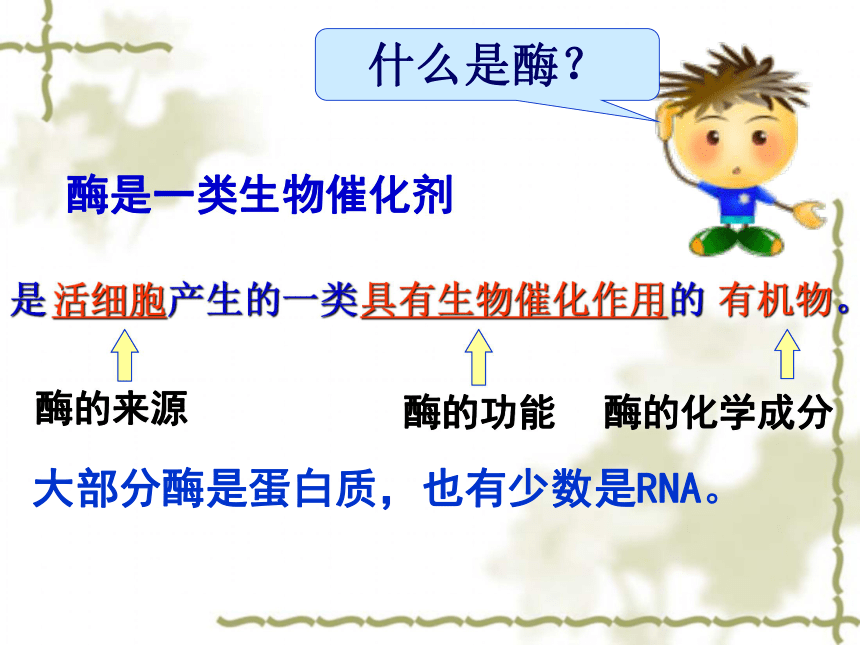 什么是酶？

酶是一类生物催化剂

是活细胞产生的一类具有生物催化作用的 有机物。

酶的来源

酶的功能

酶的化学成分

大部分酶是蛋白质，也有少数是RNA。